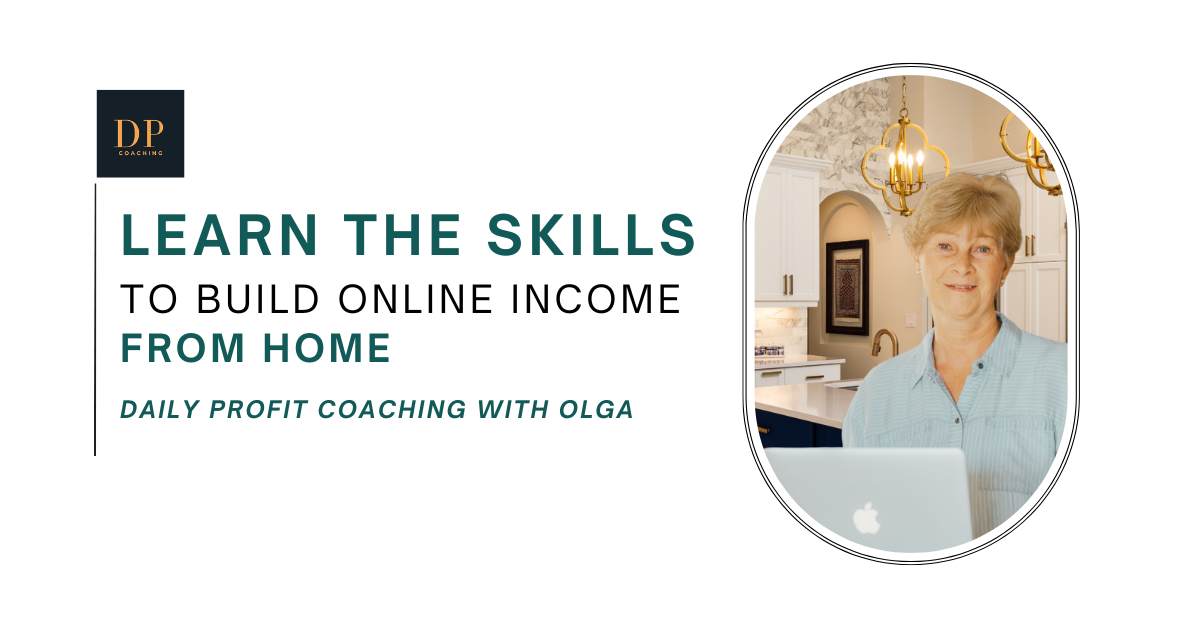 DP
COACHING

LEARN THE SKILLS
TO BUILD ONLINE INCOME
FROM HOME

DAILY PROFIT COACHING WITH OLGA